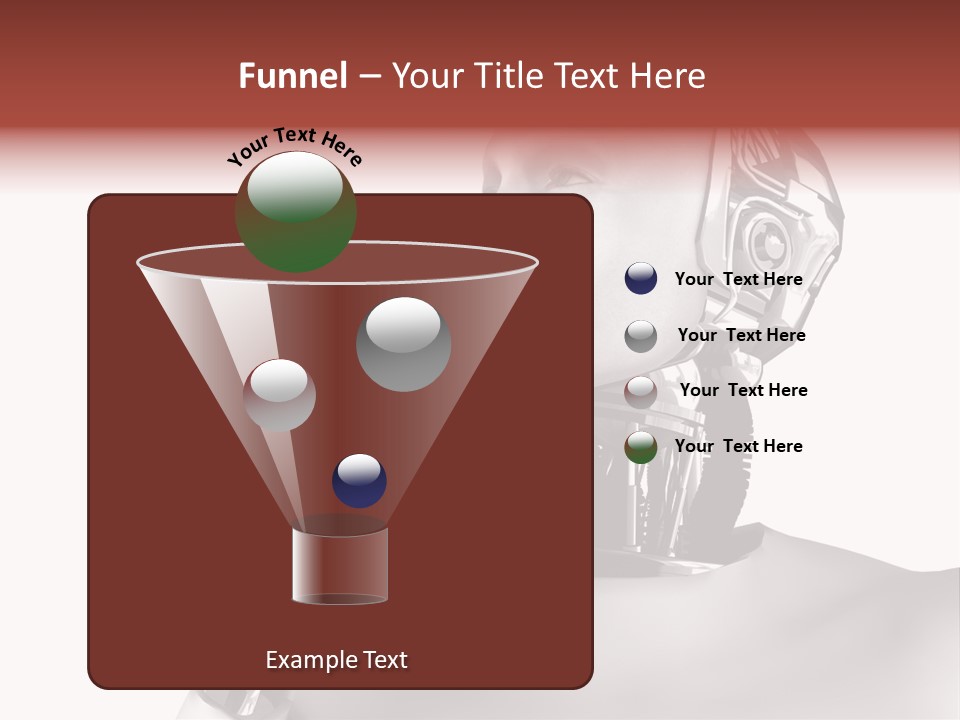 Funnel – Your Title Text Here

Your Text Here

Example Text

Your Text Here

Your Text Here

Your Text Here

Your Text Here